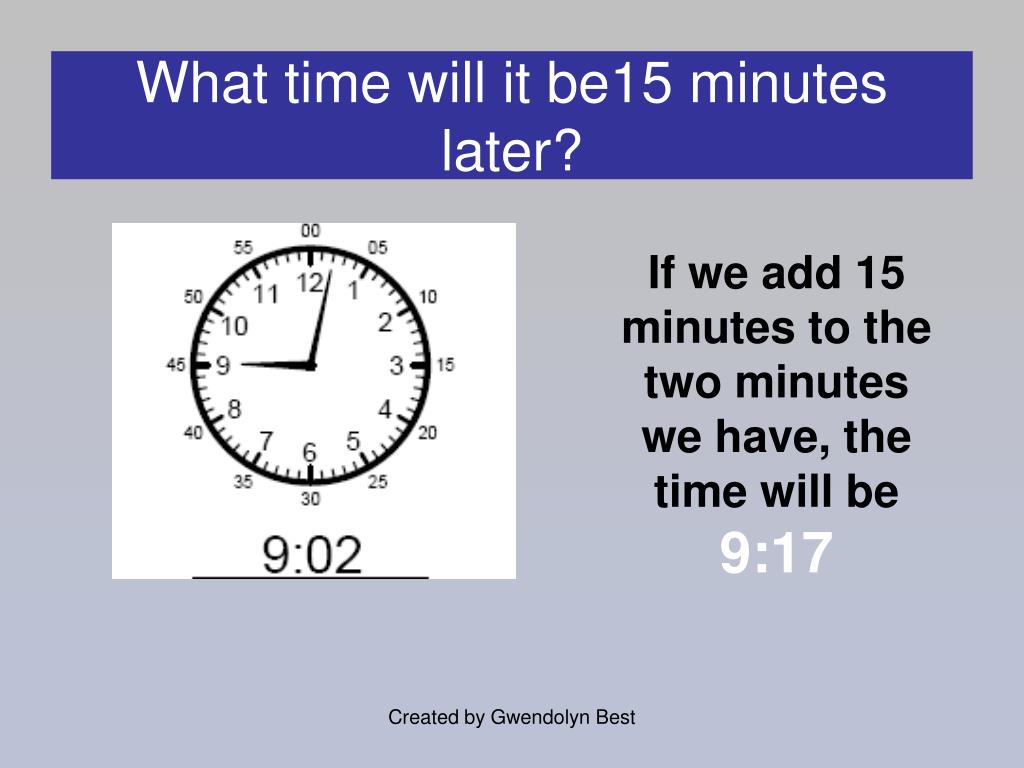 What time will it be15 minutes later?

00
05
10
15
20
25
30
35
40
45
50
55
12
1
2
3
4
5
6
7
8
9
10
11

9:02

If we add 15 minutes to the two minutes we have, the time will be
9:17

Created by Gwendolyn Best